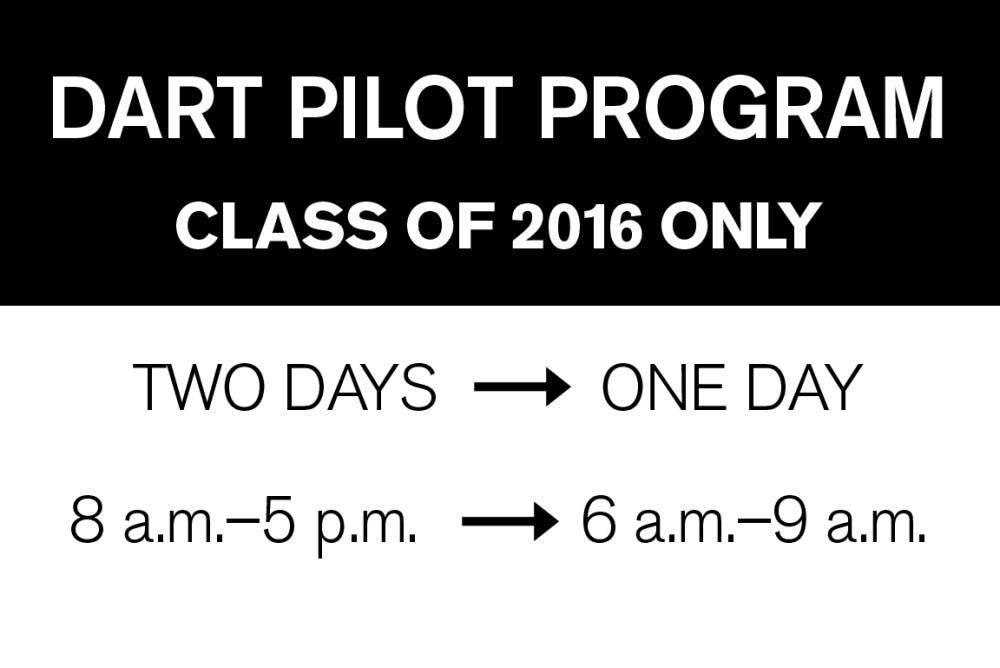 DART PILOT PROGRAM

CLASS OF 2016 ONLY

TWO DAYS → ONE DAY

8 a.m.–5 p.m. → 6 a.m.–9 a.m.